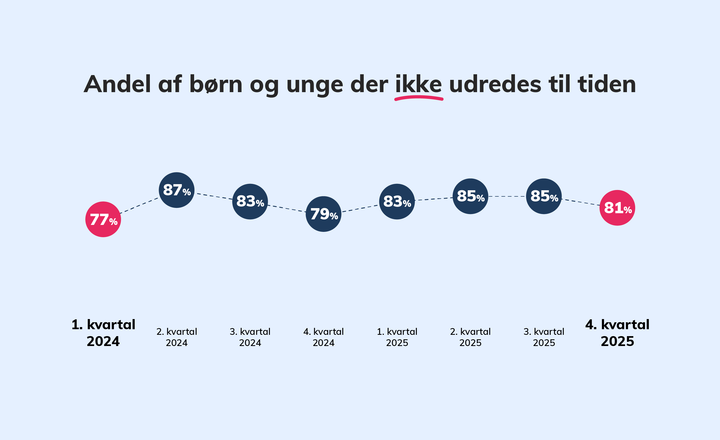 Andel af børn og unge der ikke udredes til tiden

77%
87%
83%
79%
83%
85%
85%
81%

1. kvartal 2024
2. kvartal 2024
3. kvartal 2024
4. kvartal 2024
1. kvartal 2025
2. kvartal 2025
3. kvartal 2025
4. kvartal 2025